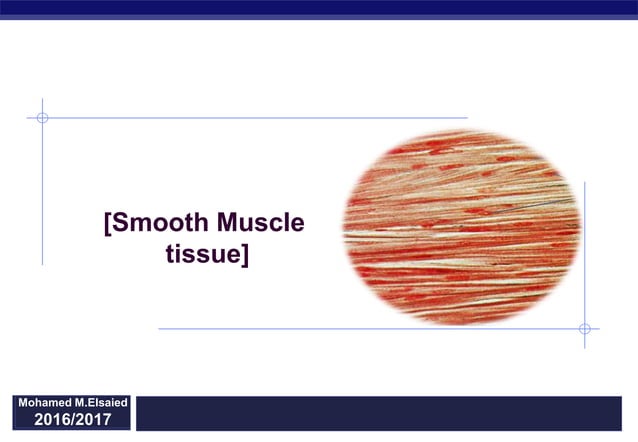 [Smooth Muscle tissue]

Mohamed M.Elsaied
2016/2017